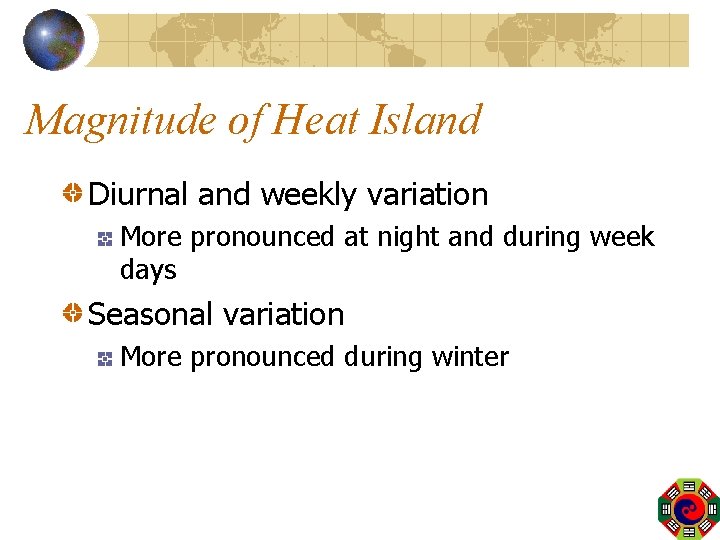 Magnitude of Heat Island

Diurnal and weekly variation

More pronounced at night and during week days

Seasonal variation

More pronounced during winter